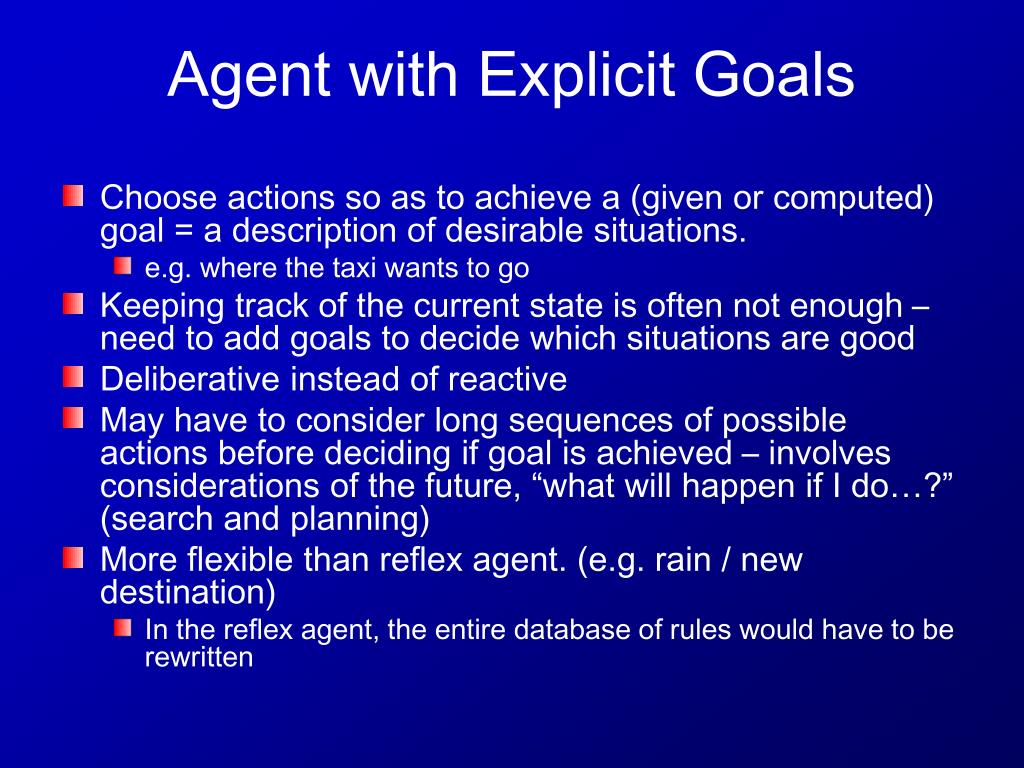 Agent with Explicit Goals

Choose actions so as to achieve a (given or computed) goal = a description of desirable situations.

e.g. where the taxi wants to go

Keeping track of the current state is often not enough – need to add goals to decide which situations are good

Deliberative instead of reactive

May have to consider long sequences of possible actions before deciding if goal is achieved – involves considerations of the future, “what will happen if I do…?” (search and planning)

More flexible than reflex agent. (e.g. rain / new destination)

In the reflex agent, the entire database of rules would have to be rewritten